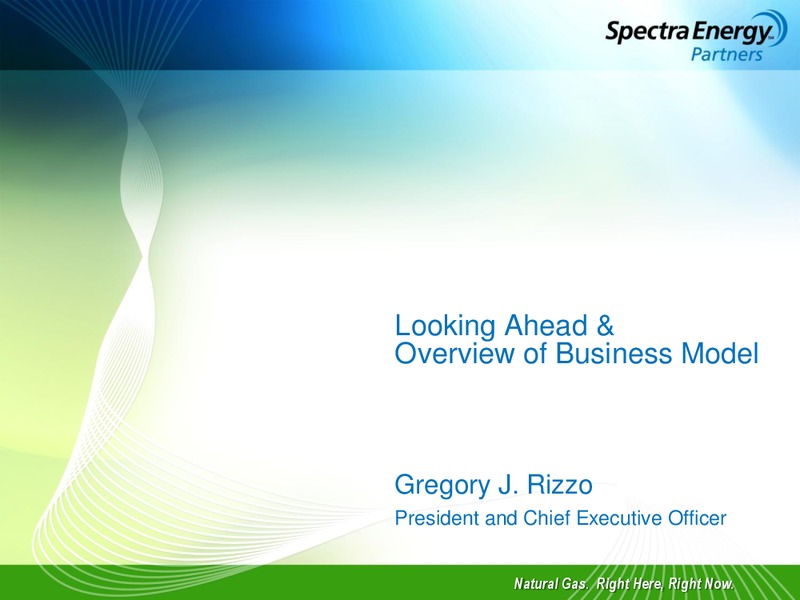 Spectra Energy™
Partners

Looking Ahead &
Overview of Business Model

Gregory J. Rizzo
President and Chief Executive Officer

Natural Gas. Right Here, Right Now.